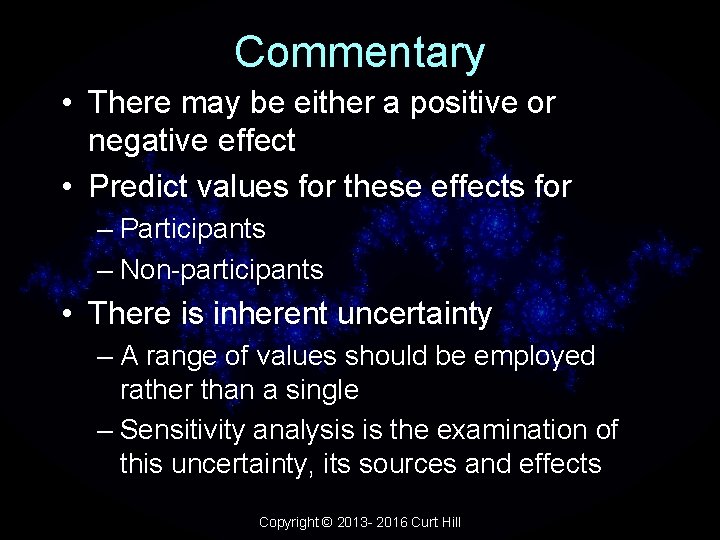 Commentary

• There may be either a positive or negative effect
• Predict values for these effects for
– Participants
– Non-participants
• There is inherent uncertainty
– A range of values should be employed rather than a single
– Sensitivity analysis is the examination of this uncertainty, its sources and effects

Copyright © 2013- 2016 Curt Hill